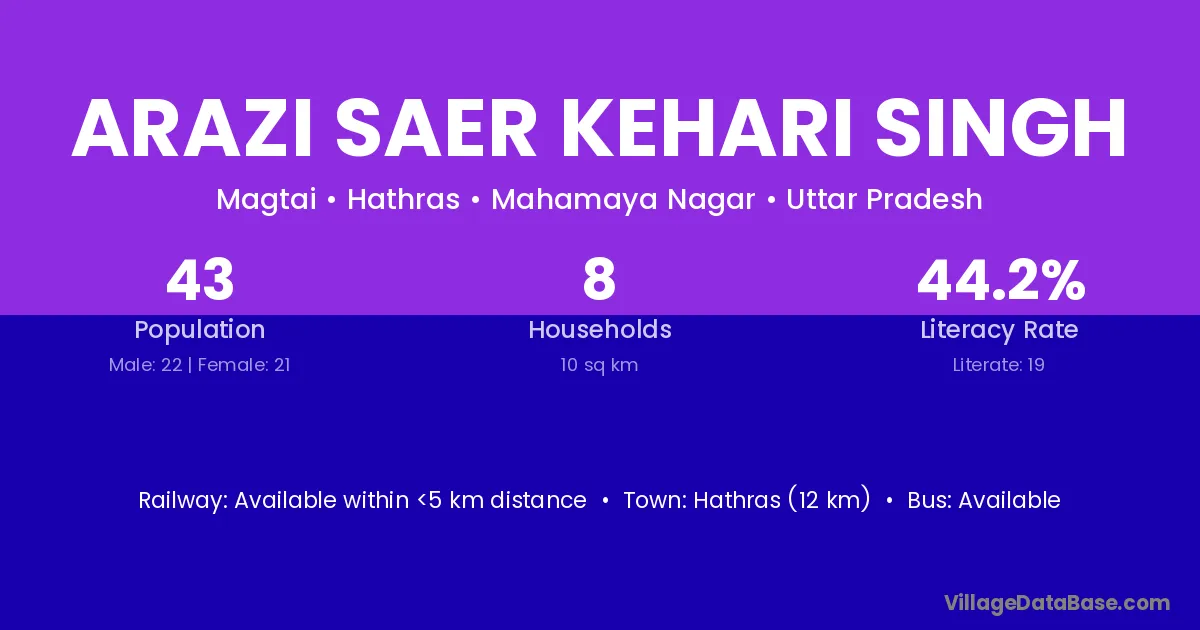 ARAZI SAER KEHARI SINGH

Magtai • Hathras • Mahamaya Nagar • Uttar Pradesh

43
Population
Male: 22 | Female: 21

8
Households
10 sq km

44.2%
Literacy Rate
Literate: 19

Railway: Available within <5 km distance • Town: Hathras (12 km) • Bus: Available

VillageDataBase.com